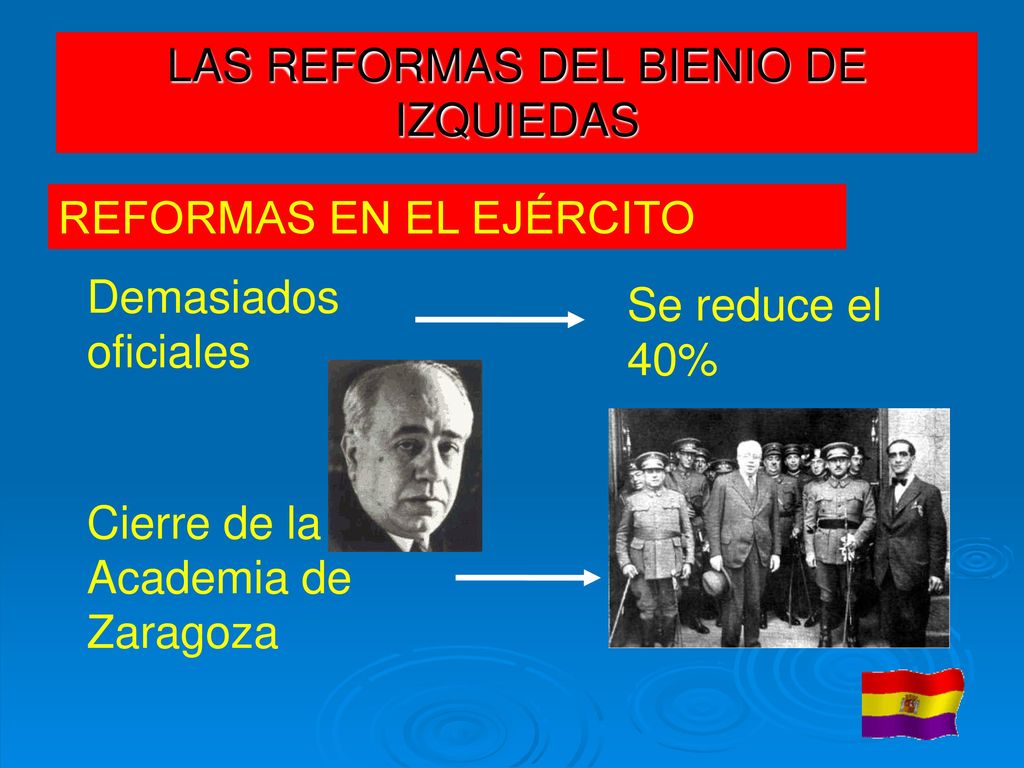 LAS REFORMAS DEL BIENIO DE IZQUIEDAS

REFORMAS EN EL EJÉRCITO

Demasiados oficiales

Se reduce el 40%

Cierre de la Academia de Zaragoza